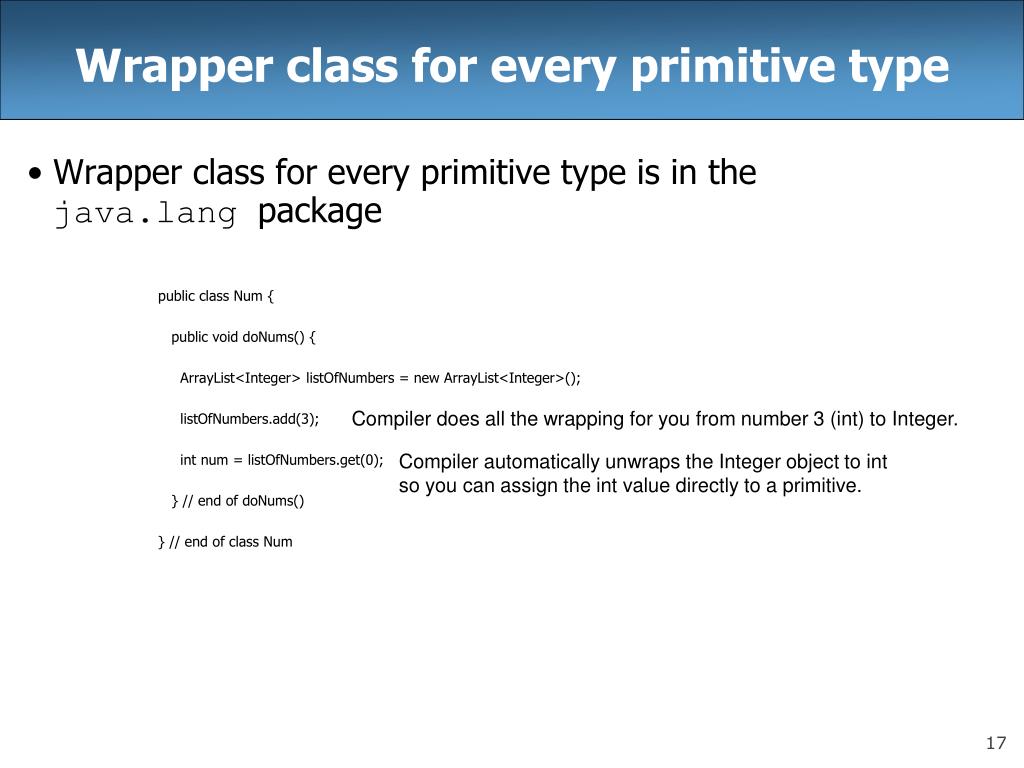 Wrapper class for every primitive type

• Wrapper class for every primitive type is in the java.lang package

public class Num {

public void doNums() {

ArrayList<Integer> listOfNumbers = new ArrayList<Integer>();

listOfNumbers.add(3);

Compiler does all the wrapping for you from number 3 (int) to Integer.

int num = listOfNumbers.get(0);

Compiler automatically unwraps the Integer object to int so you can assign the int value directly to a primitive.

} // end of doNums()

} // end of class Num

17